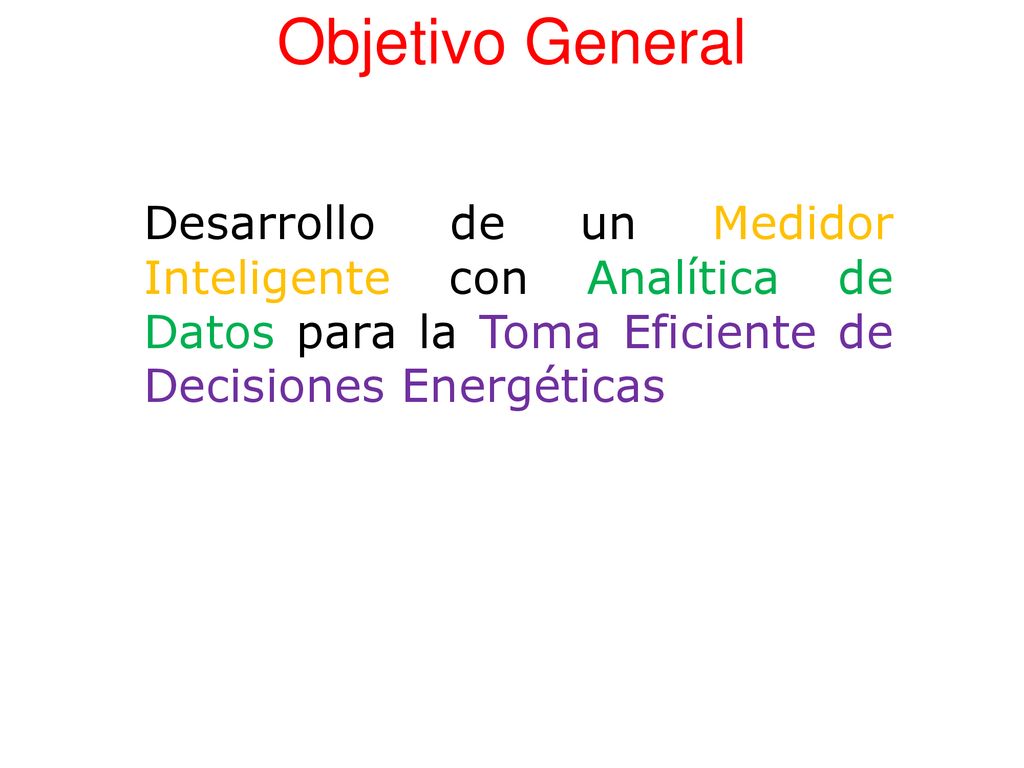 Objetivo General

Desarrollo de un Medidor Inteligente con Analítica de Datos para la Toma Eficiente de Decisiones Energéticas